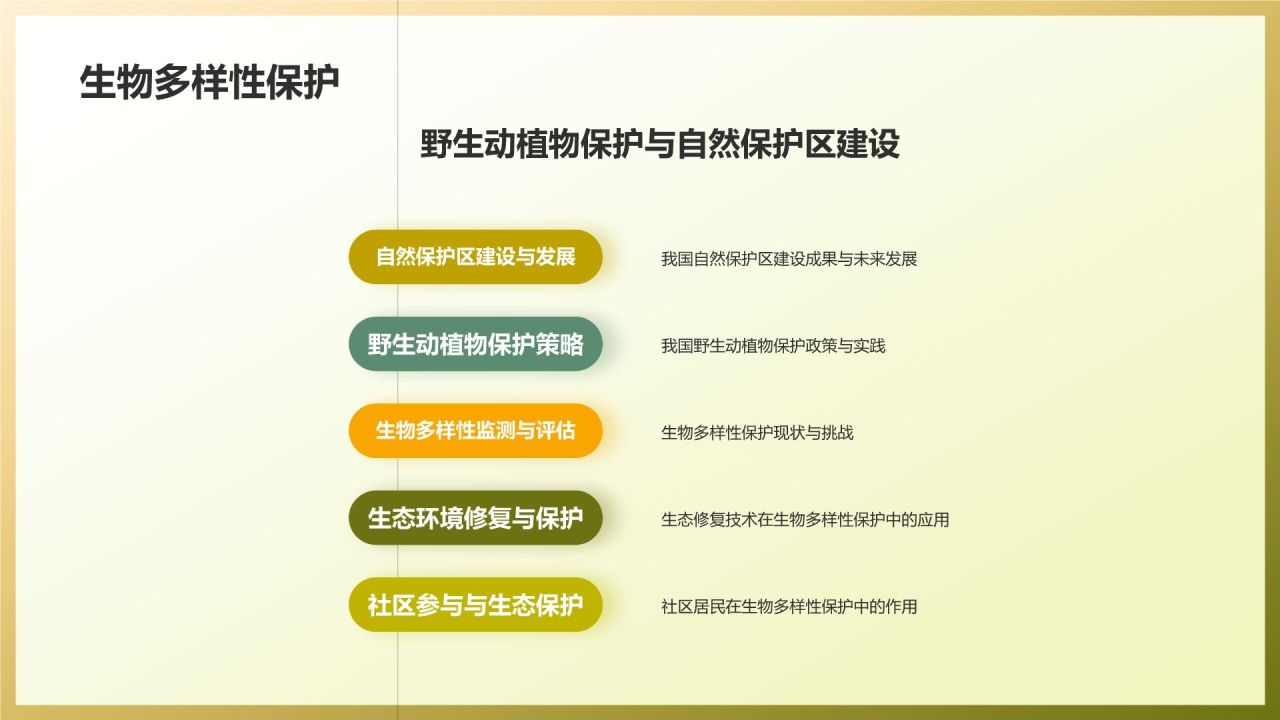 生物多样性保护

野生动植物保护与自然保护区建设

自然保护区建设与发展

我国自然保护区建设成果与未来发展

野生动植物保护策略

我国野生动植物保护政策与实践

生物多样性监测与评估

生物多样性保护现状与挑战

生态环境修复与保护

生态修复技术在生物多样性保护中的应用

社区参与与生态保护

社区居民在生物多样性保护中的作用